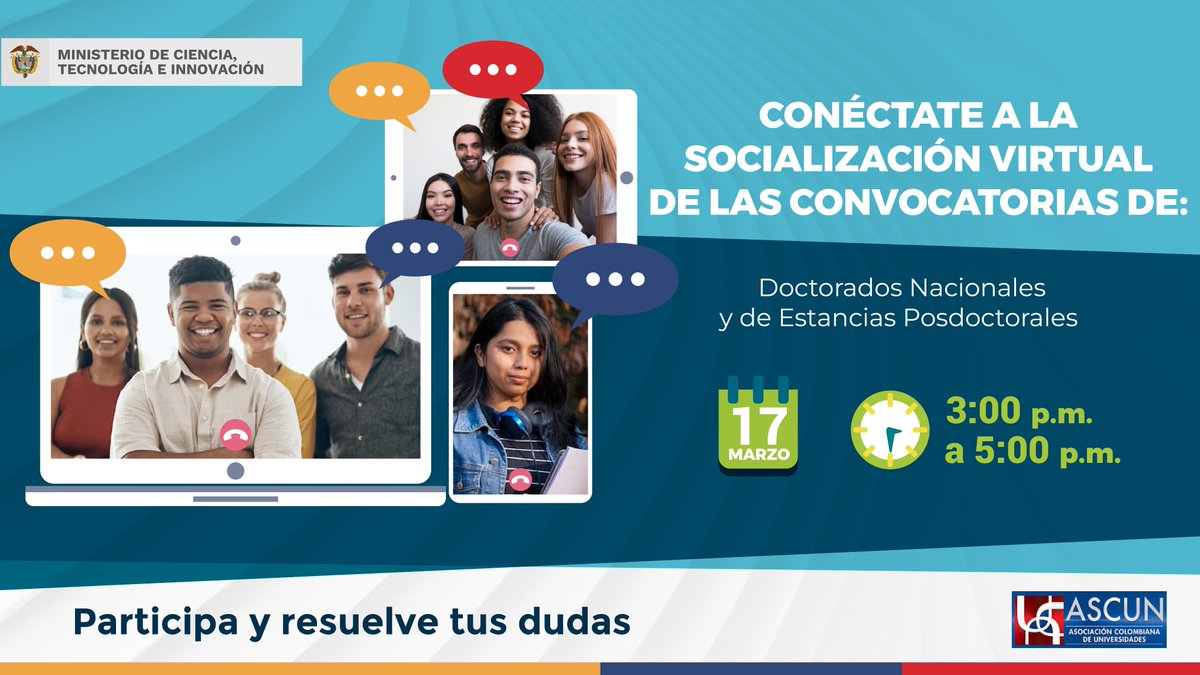 MINISTERIO DE CIENCIA, TECNOLOGÍA E INNOVACIÓN

CONÉCTATE A LA SOCIALIZACIÓN VIRTUAL DE LAS CONVOCATORIAS DE:

Doctorados Nacionales y de Estancias Posdoctorales

17 MARZO

3:00 p.m. a 5:00 p.m.

Participa y resuelve tus dudas

ASCUN ASOCIACIÓN COLOMBIANA DE UNIVERSIDADES